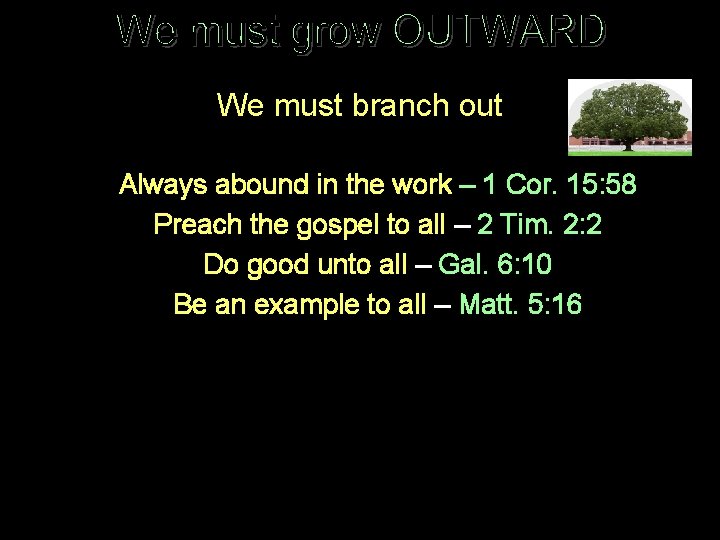 We must grow OUTWARD

We must branch out

Always abound in the work – 1 Cor. 15:58

Preach the gospel to all – 2 Tim. 2:2

Do good unto all – Gal. 6:10

Be an example to all – Matt. 5:16